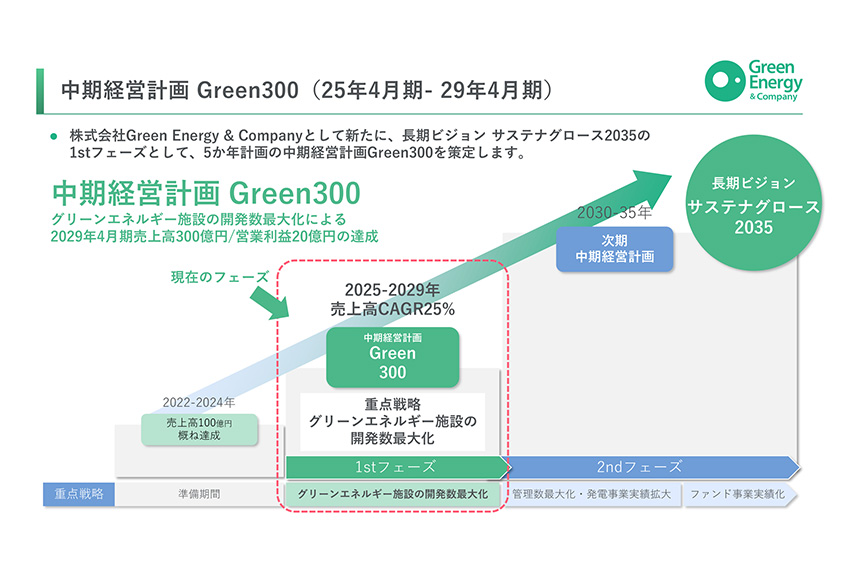 中期経営計画 Green300（25年4月期- 29年4月期）

Green Energy & Company

● 株式会社Green Energy & Companyとして新たに、長期ビジョン サステナグロース2035の1stフェーズとして、5か年計画の中期経営計画Green300を策定します。

中期経営計画 Green300
グリーンエネルギー施設の開発数最大化による
2029年4月期売上高300億円/営業利益20億円の達成

長期ビジョン
サステナグロース
2035

2030-35年
次期
中期経営計画

現在のフェーズ

2025-2029年
売上高CAGR25%

中期経営計画
Green
300

重点戦略
グリーンエネルギー施設の
開発数最大化

2022-2024年
売上高100億円
概ね達成

1stフェーズ
2ndフェーズ

重点戦略
準備期間
グリーンエネルギー施設の開発数最大化
管理数最大化・発電事業実績拡大
ファンド事業実績化